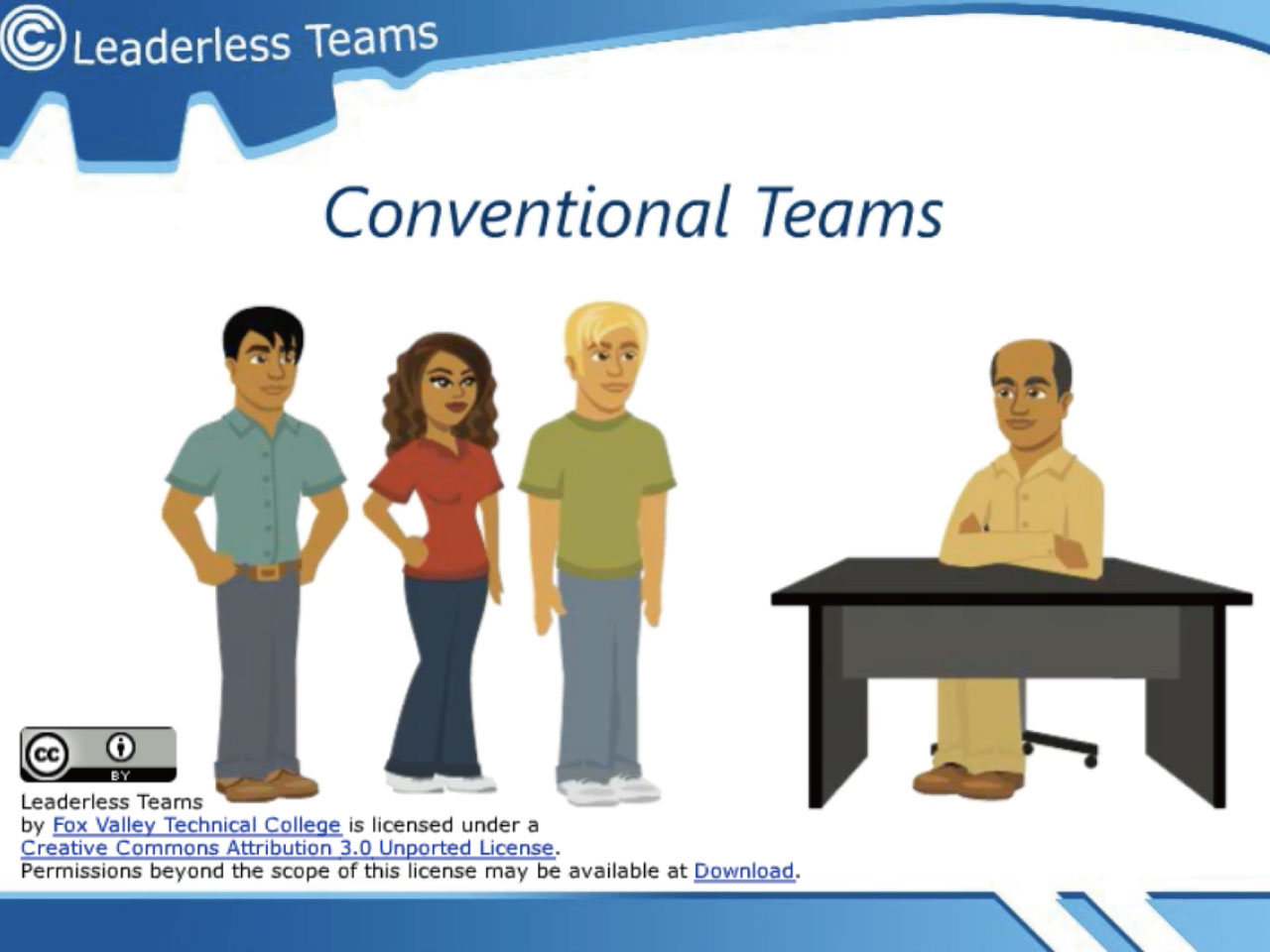 Leaderless Teams

Conventional Teams

cc BY

Leaderless Teams
by Fox Valley Technical College is licensed under a Creative Commons Attribution 3.0 Unported License.
Permissions beyond the scope of this license may be available at Download.